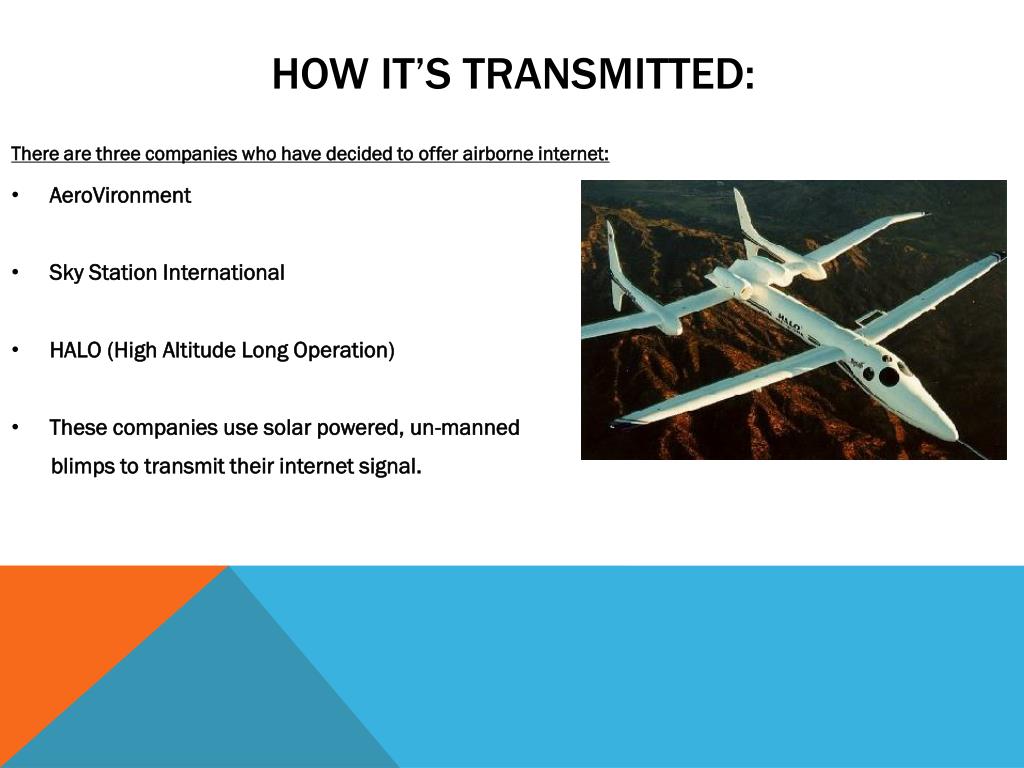 HOW IT'S TRANSMITTED:

There are three companies who have decided to offer airborne internet:

• AeroVironment

• Sky Station International

• HALO (High Altitude Long Operation)

• These companies use solar powered, un-manned blimps to transmit their internet signal.

HALO